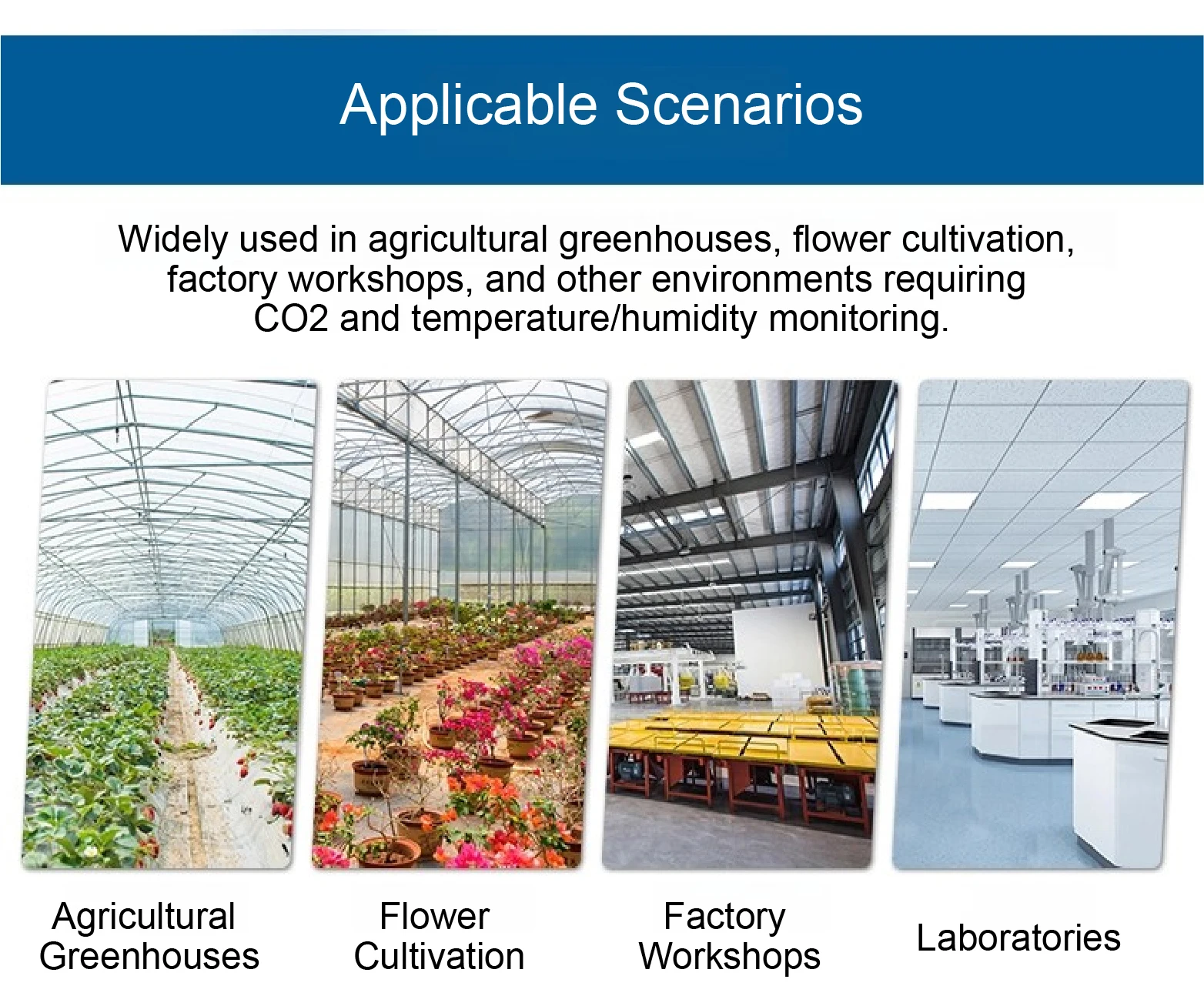 Applicable Scenarios

Widely used in agricultural greenhouses, flower cultivation, factory workshops, and other environments requiring CO2 and temperature/humidity monitoring.

Agricultural Greenhouses

Flower Cultivation

Factory Workshops

Laboratories